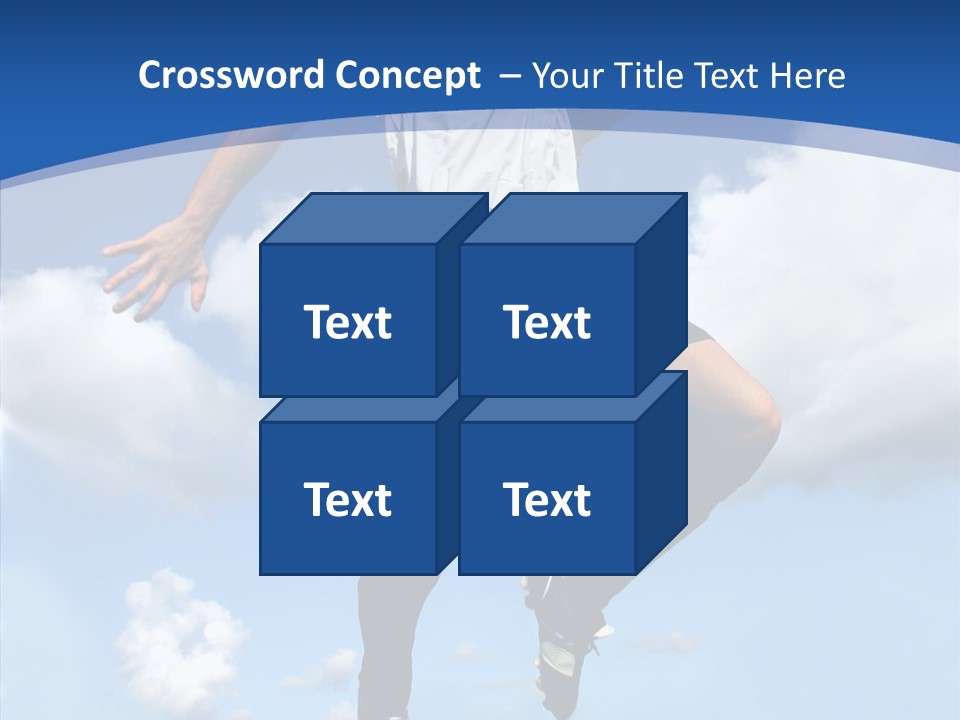 Crossword Concept – Your Title Text Here

Text

Text

Text

Text